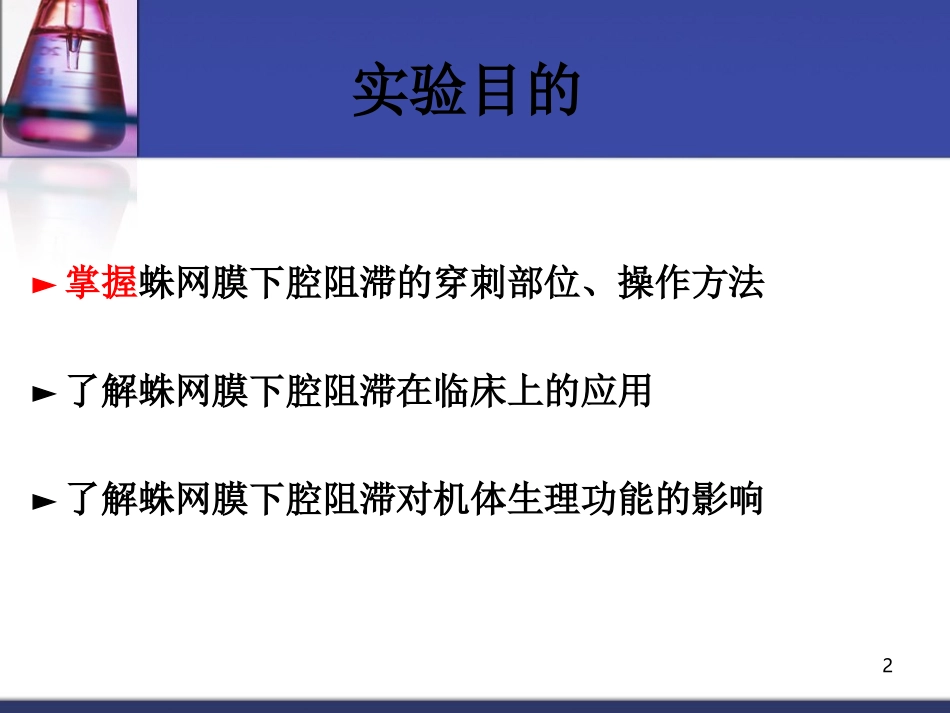 实验目的

► 掌握蛛网膜下腔阻滞的穿刺部位、操作方法

► 了解蛛网膜下腔阻滞在临床上的应用

► 了解蛛网膜下腔阻滞对机体生理功能的影响

2